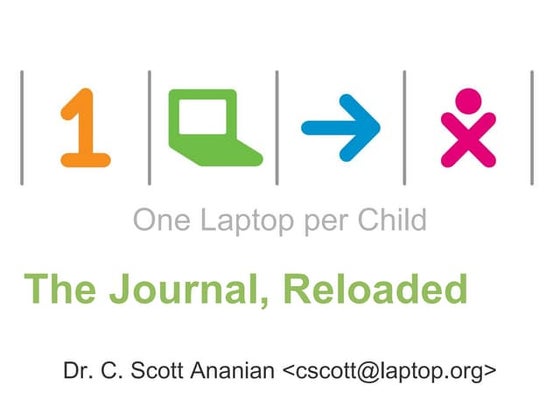 1

One Laptop per Child

The Journal, Reloaded

Dr. C. Scott Ananian <cscott@laptop.org>